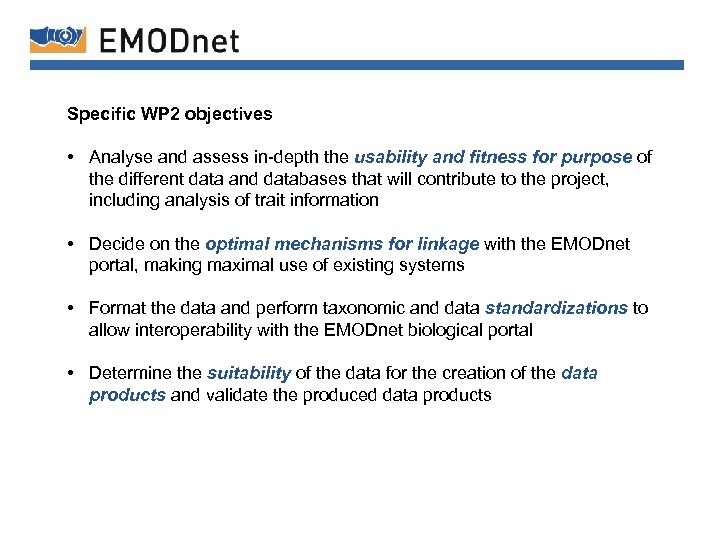 EMODnet

Specific WP2 objectives

• Analyse and assess in-depth the usability and fitness for purpose of the different data and databases that will contribute to the project, including analysis of trait information

• Decide on the optimal mechanisms for linkage with the EMODnet portal, making maximal use of existing systems

• Format the data and perform taxonomic and data standardizations to allow interoperability with the EMODnet biological portal

• Determine the suitability of the data for the creation of the data products and validate the produced data products